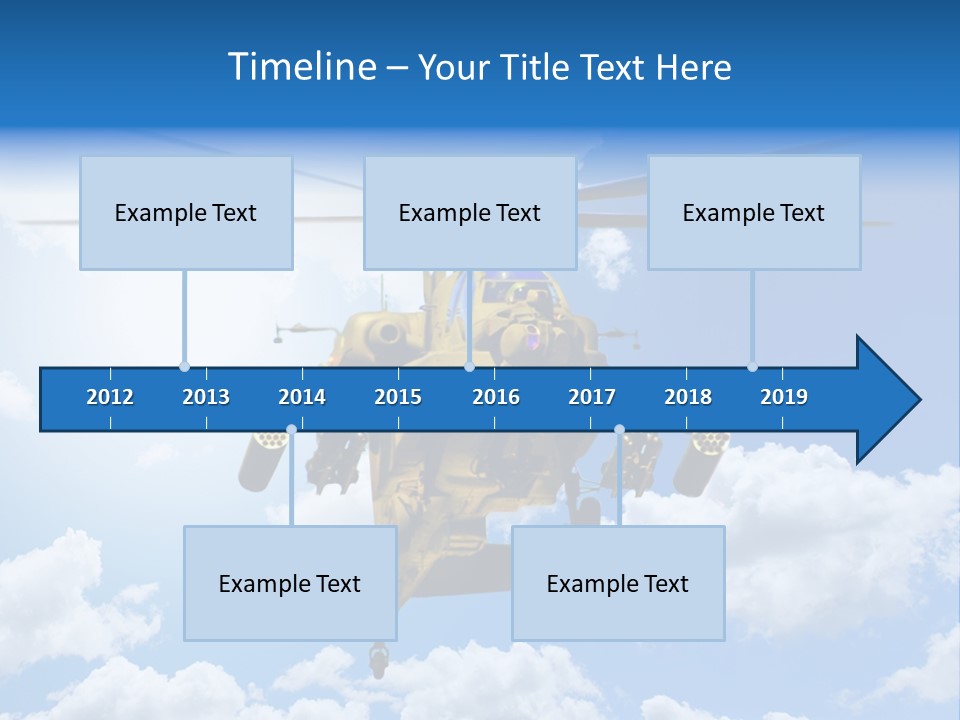 Timeline – Your Title Text Here

Example Text

Example Text

Example Text

2012 2013 2014 2015 2016 2017 2018 2019

Example Text

Example Text